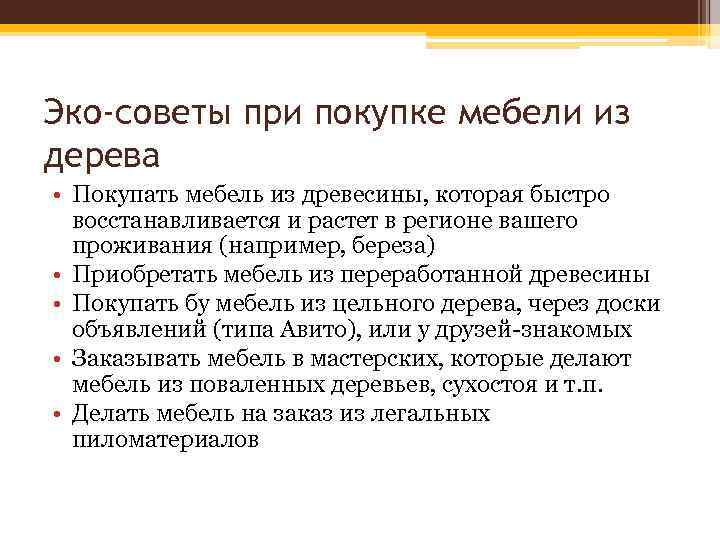 Эко-советы при покупке мебели из дерева

• Покупать мебель из древесины, которая быстро восстанавливается и растет в регионе вашего проживания (например, береза)
• Приобретать мебель из переработанной древесины
• Покупать бу мебель из цельного дерева, через доски объявлений (типа Авито), или у друзей-знакомых
• Заказывать мебель в мастерских, которые делают мебель из поваленных деревьев, сухостоя и т.п.
• Делать мебель на заказ из легальных пиломатериалов